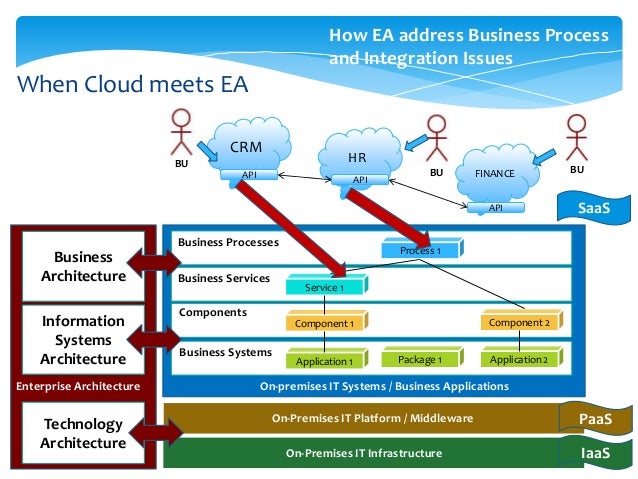 How EA address Business Process and Integration Issues

When Cloud meets EA

BU

CRM

API

HR

API

BU

FINANCE

API

BU

SaaS

Business Architecture

Information Systems Architecture

Enterprise Architecture

Technology Architecture

Business Processes

Process 1

Business Services

Service 1

Components

Component 1

Component 2

Business Systems

Application 1

Package 1

Application 2

On-premises IT Systems / Business Applications

On-Premises IT Platform / Middleware

PaaS

On-Premises IT Infrastructure

IaaS